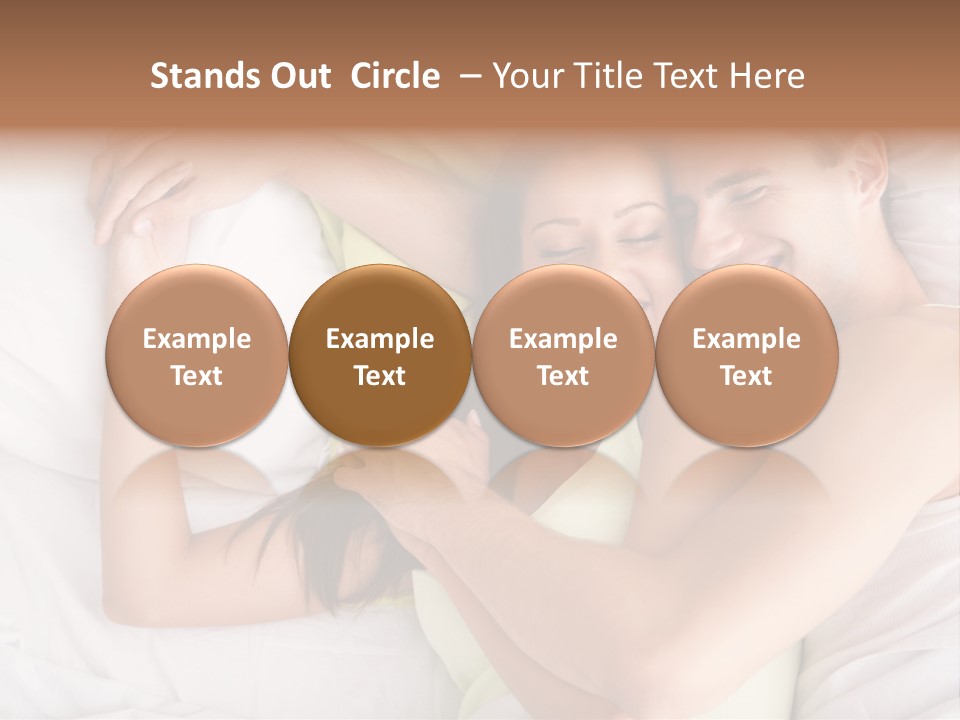 Stands Out Circle – Your Title Text Here

Example Text

Example Text

Example Text

Example Text